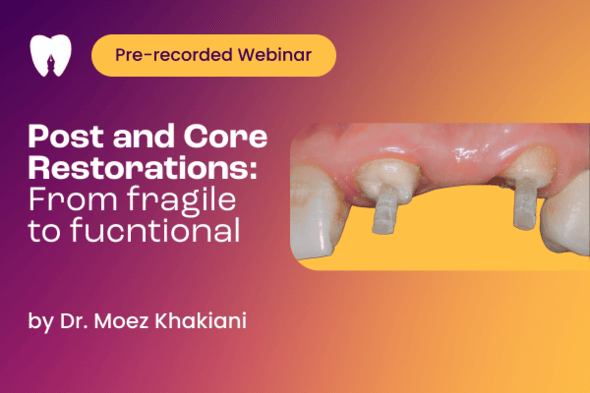 Pre-recorded Webinar

Post and Core Restorations: From fragile to fucntional

by Dr. Moez Khakiani